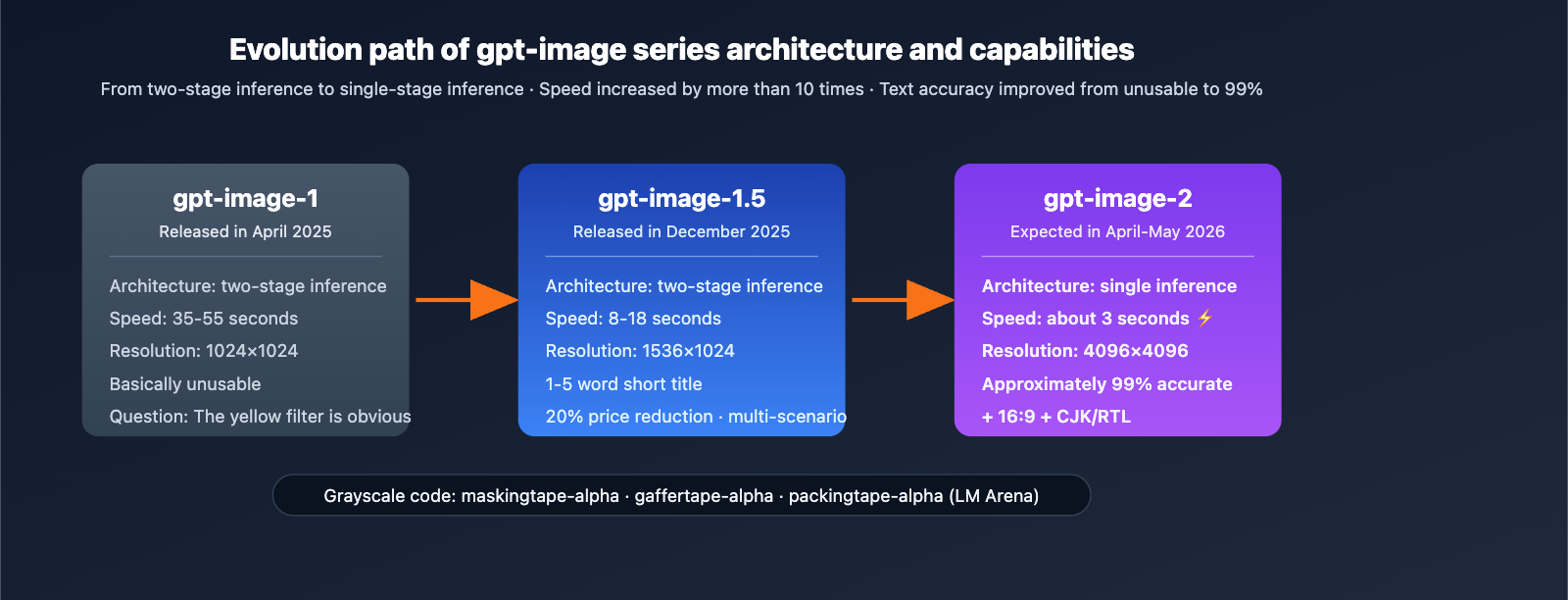 Evolution path of gpt-image series architecture and capabilities

From two-stage inference to single-stage inference · Speed increased by more than 10 times · Text accuracy improved from unusable to 99%

gpt-image-1

Released in April 2025

Architecture: two-stage inference
Speed: 35-55 seconds
Resolution: 1024×1024
Basically unusable
Question: The yellow filter is obvious

gpt-image-1.5

Released in December 2025

Architecture: two-stage inference
Speed: 8-18 seconds
Resolution: 1536×1024
1-5 word short title
20% price reduction · multi-scenario

gpt-image-2

Expected in April-May 2026

Architecture: single inference
Speed: about 3 seconds ⚡
Resolution: 4096×4096
Approximately 99% accurate
+ 16:9 + CJK/RTL

Grayscale code: maskingtape-alpha · gaffertape-alpha · packingtape-alpha (LM Arena)